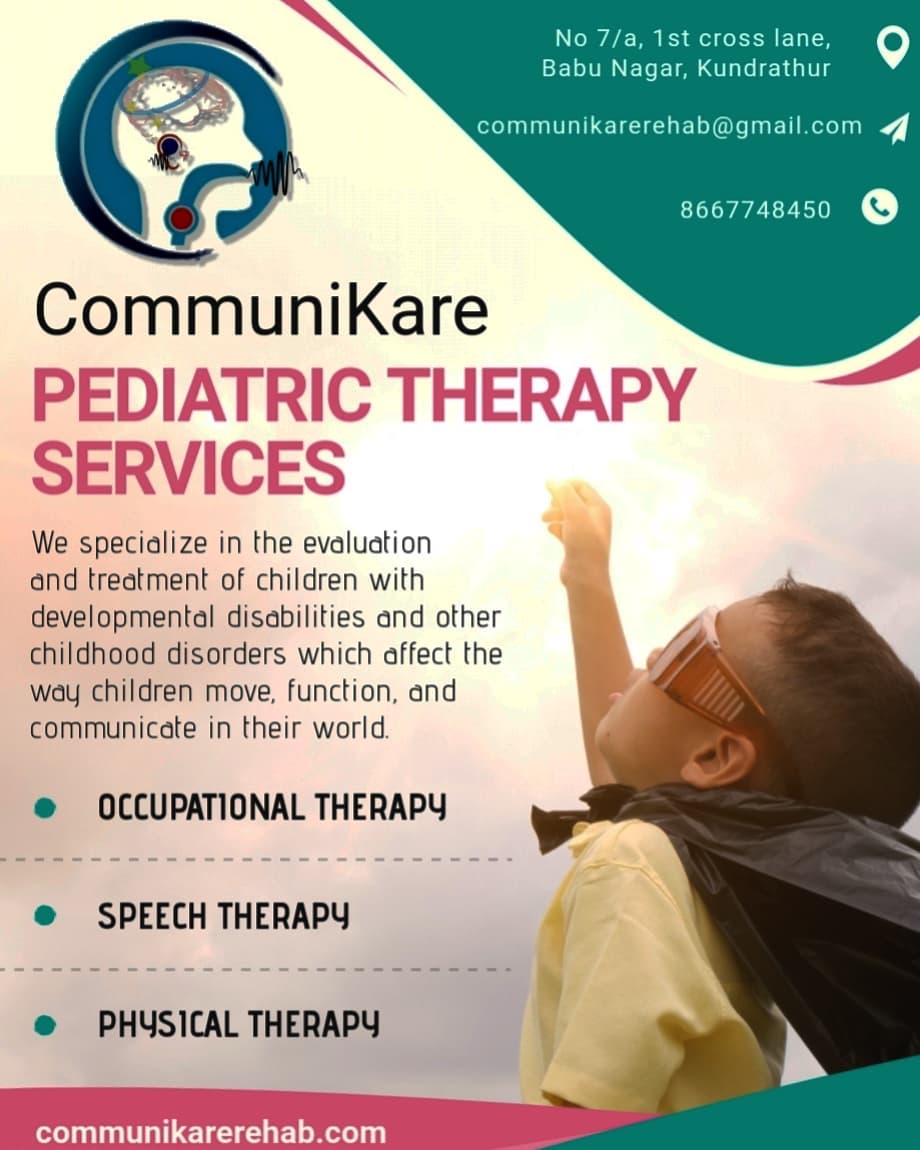 No 7/a, 1st cross lane, Babu Nagar, Kundrathur

communikarerehab@gmail.com

8667748450

CommuniKare

PEDIATRIC THERAPY SERVICES

We specialize in the evaluation and treatment of children with developmental disabilities and other childhood disorders which affect the way children move, function, and communicate in their world.

OCCUPATIONAL THERAPY

SPEECH THERAPY

PHYSICAL THERAPY

communikarerehab.com